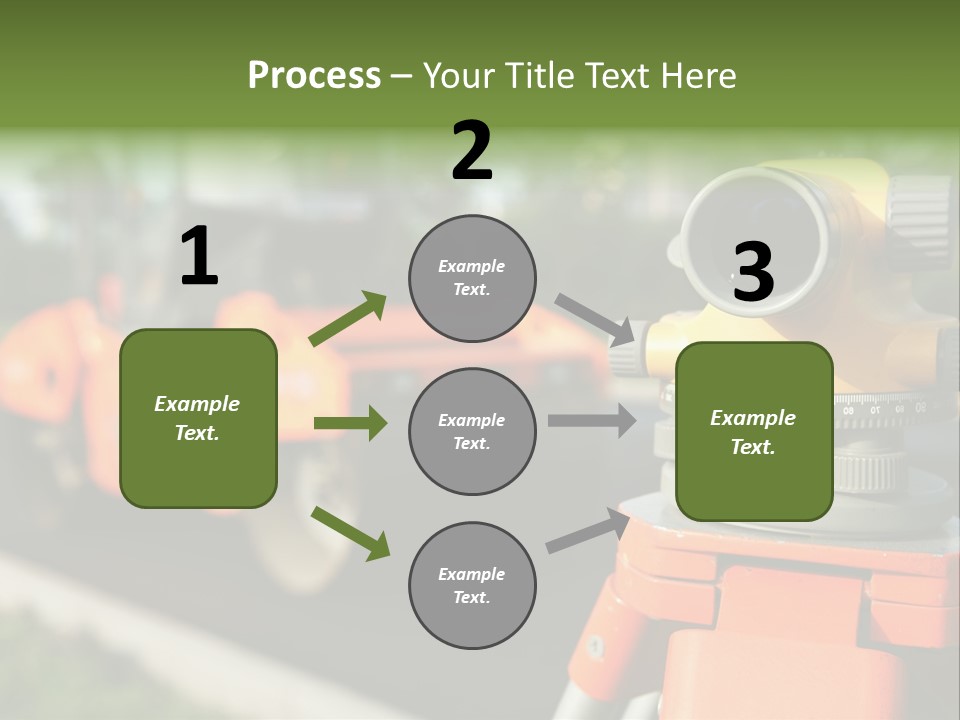 Process – Your Title Text Here

1

Example Text.

2

Example Text.

Example Text.

Example Text.

3

Example Text.